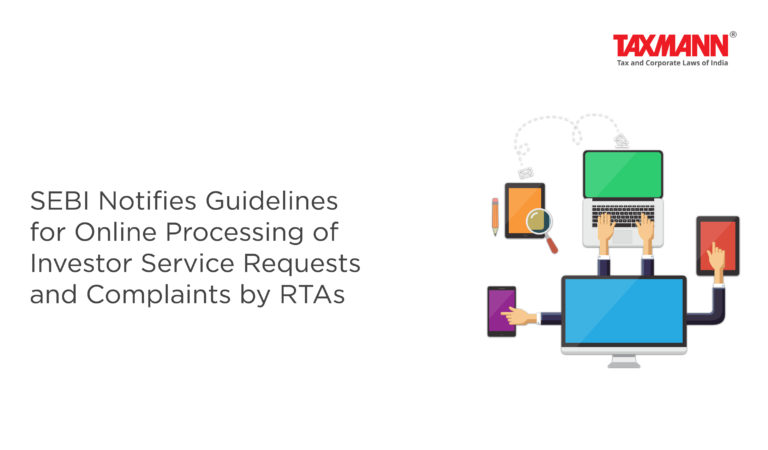 TAXMANN®
Tax and Corporate Laws of India

SEBI Notifies Guidelines for Online Processing of Investor Service Requests and Complaints by RTAs